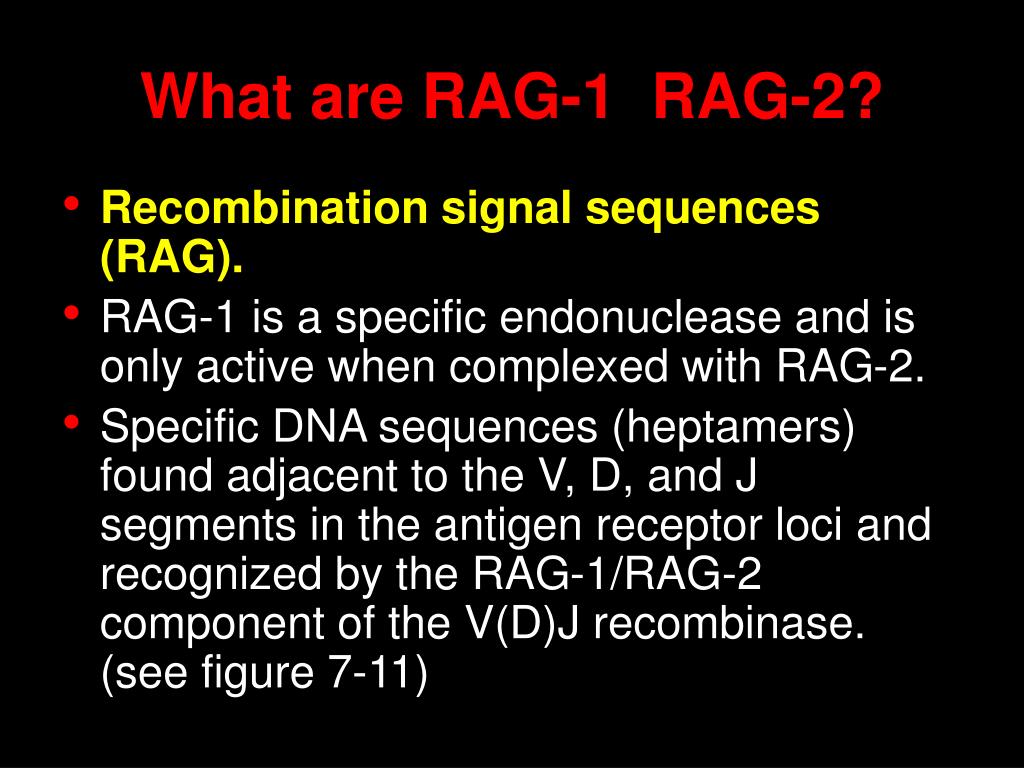 What are RAG-1  RAG-2?

• Recombination signal sequences (RAG).
• RAG-1 is a specific endonuclease and is only active when complexed with RAG-2.
• Specific DNA sequences (heptamers) found adjacent to the V, D, and J segments in the antigen receptor loci and recognized by the RAG-1/RAG-2 component of the V(D)J recombinase. (see figure 7-11)